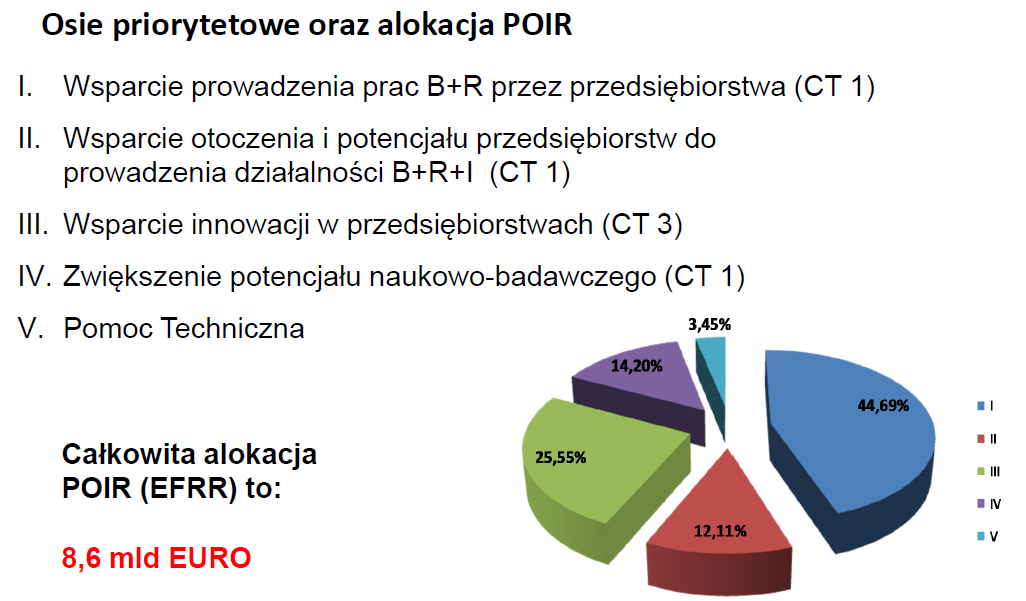 Osie priorytetowe oraz alokacja POIR

I. Wsparcie prowadzenia prac B+R przez przedsiębiorstwa (CT 1)

II. Wsparcie otoczenia i potencjału przedsiębiorstw do prowadzenia działalności B+R+I (CT 1)

III. Wsparcie innowacji w przedsiębiorstwach (CT 3)

IV. Zwiększenie potencjału naukowo-badawczego (CT 1)

V. Pomoc Techniczna

Całkowita alokacja POIR (EFRR) to:

8,6 mld EURO

3,45%
14,20%
44,69%
25,55%
12,11%

I
II
III
IV
V